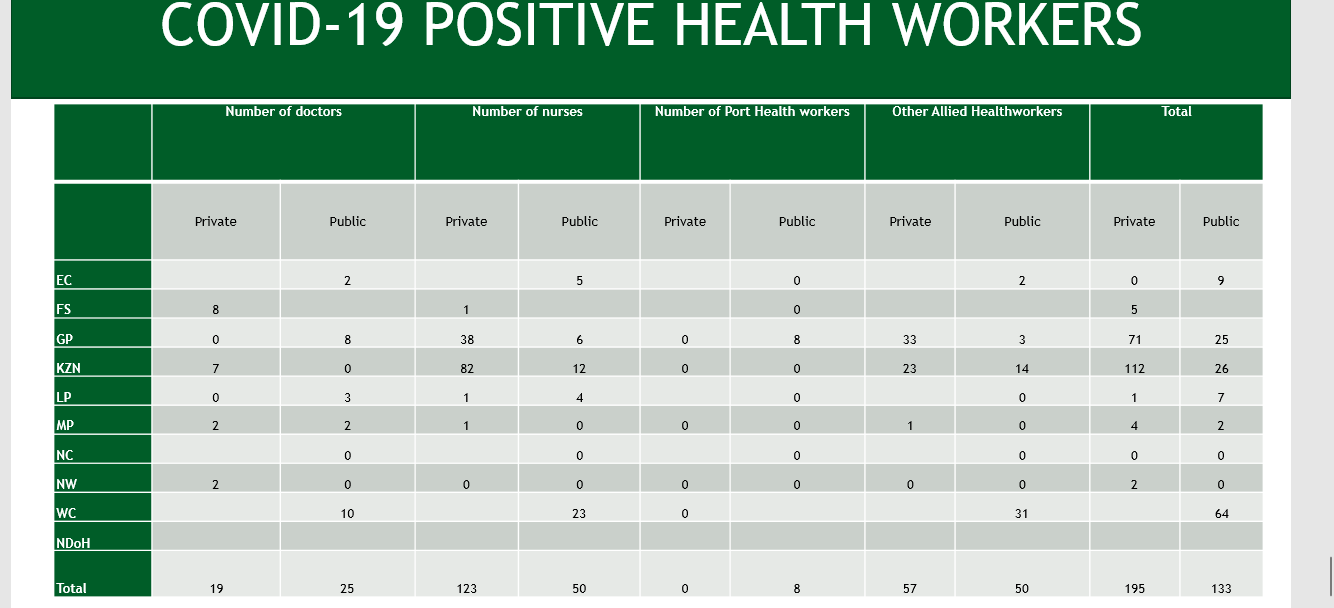 COVID-19 POSITIVE HEALTH WORKERS

| | Number of doctors | | Number of nurses | | Number of Port Health workers | | Other Allied Healthworkers | | Total | |
|---|---|---|---|---|---|---|---|---|---|---|
| | Private | Public | Private | Public | Private | Public | Private | Public | Private | Public |
| EC | | 2 | | 5 | | 0 | | 2 | 0 | 9 |
| FS | 8 | | 1 | | | 0 | | | 5 | |
| GP | 0 | 8 | 38 | 6 | 0 | 8 | 33 | 3 | 71 | 25 |
| KZN | 7 | 0 | 82 | 12 | 0 | 0 | 23 | 14 | 112 | 26 |
| LP | 0 | 3 | 1 | 4 | | 0 | | 0 | 1 | 7 |
| MP | 2 | 2 | 1 | 0 | 0 | 0 | 1 | 0 | 4 | 2 |
| NC | | 0 | | 0 | | 0 | | 0 | 0 | 0 |
| NW | 2 | 0 | 0 | 0 | 0 | 0 | 0 | 0 | 2 | 0 |
| WC | | 10 | | 23 | 0 | | | 31 | | 64 |
| NDoH | | | | | | | | | | |
| Total | 19 | 25 | 123 | 50 | 0 | 8 | 57 | 50 | 195 | 133 |